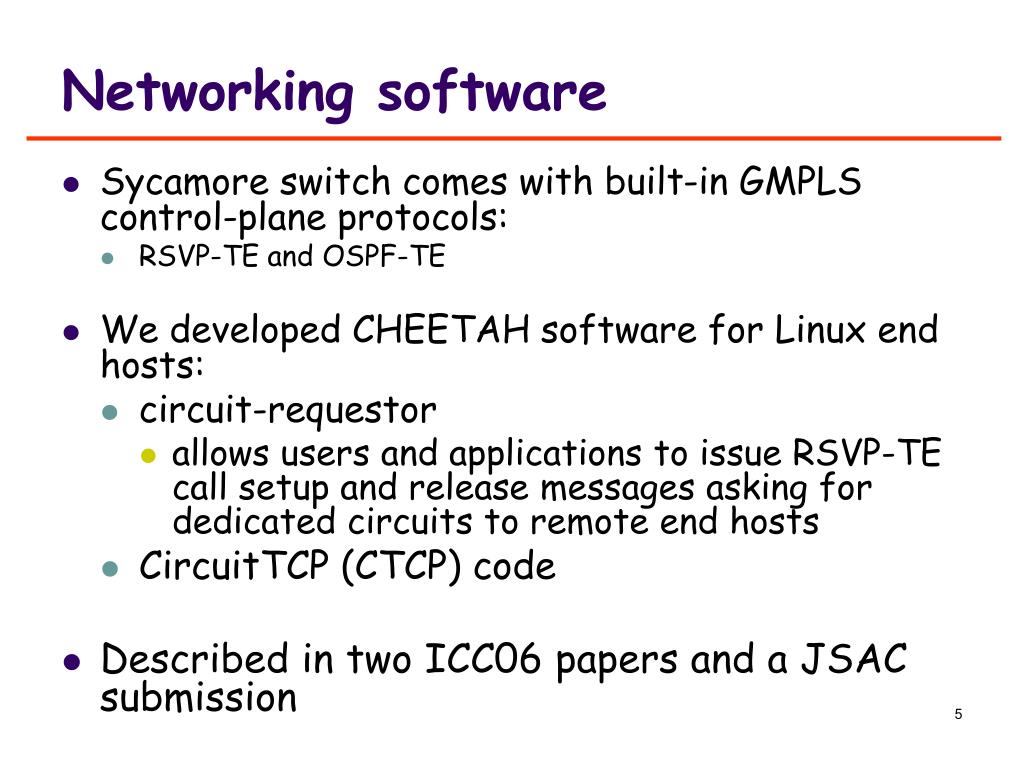 Networking software

- Sycamore switch comes with built-in GMPLS control-plane protocols:
  - RSVP-TE and OSPF-TE

- We developed CHEETAH software for Linux end hosts:
  - circuit-requestor
    - allows users and applications to issue RSVP-TE call setup and release messages asking for dedicated circuits to remote end hosts
  - CircuitTCP (CTCP) code

- Described in two ICC06 papers and a JSAC submission

5